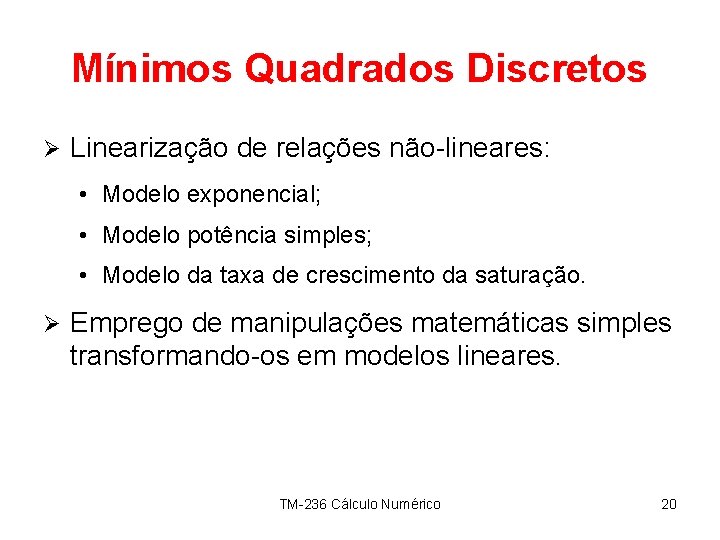 Mínimos Quadrados Discretos

➢ Linearização de relações não-lineares:

• Modelo exponencial;

• Modelo potência simples;

• Modelo da taxa de crescimento da saturação.

➢ Emprego de manipulações matemáticas simples transformando-os em modelos lineares.

TM-236 Cálculo Numérico

20